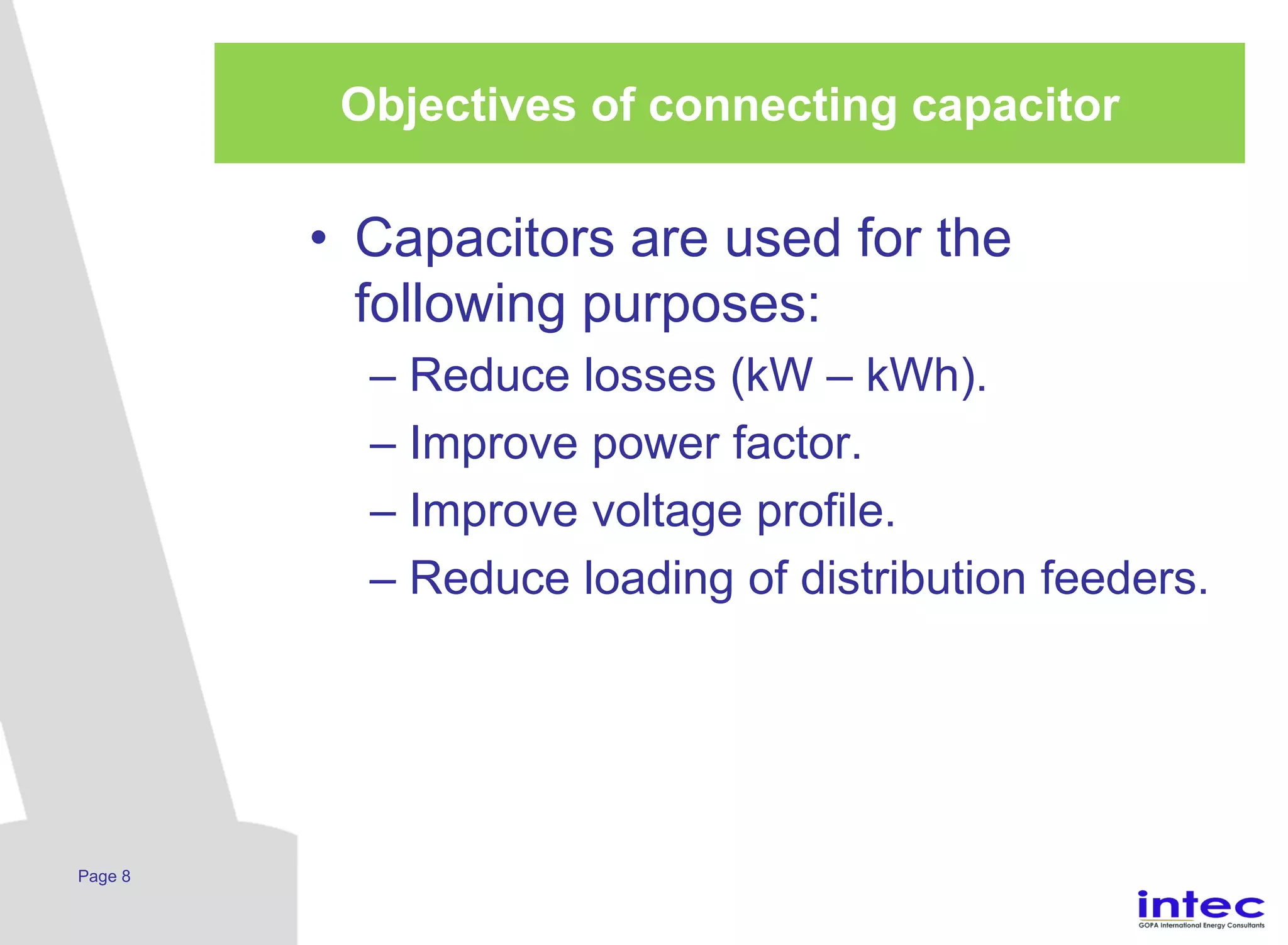 Objectives of connecting capacitor

• Capacitors are used for the following purposes:

– Reduce losses (kW – kWh).

– Improve power factor.

– Improve voltage profile.

– Reduce loading of distribution feeders.

Page 8

intec
GOPA International Energy Consultants